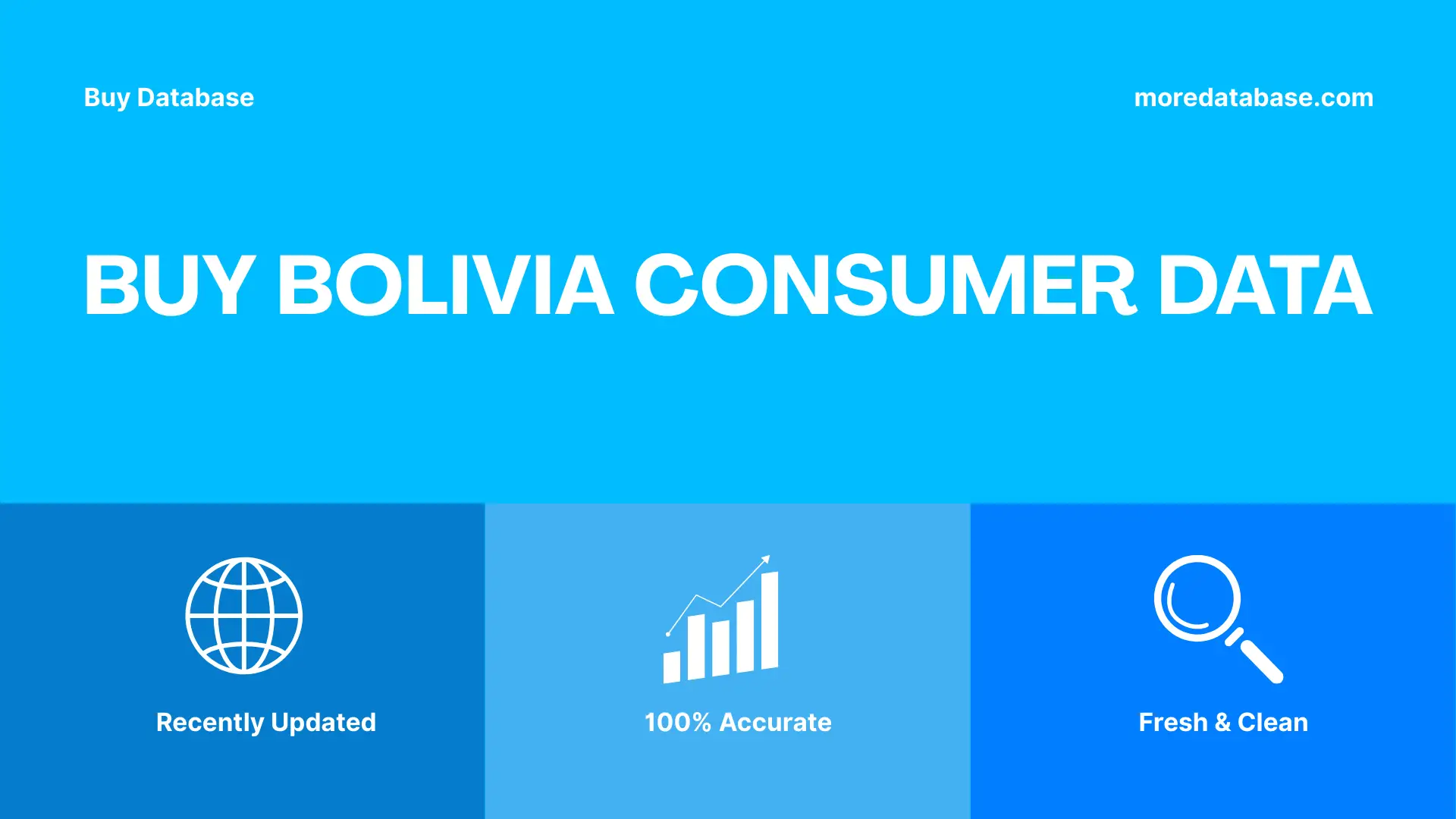 Buy Database

moredatabase.com

BUY BOLIVIA CONSUMER DATA

Recently Updated

100% Accurate

Fresh & Clean